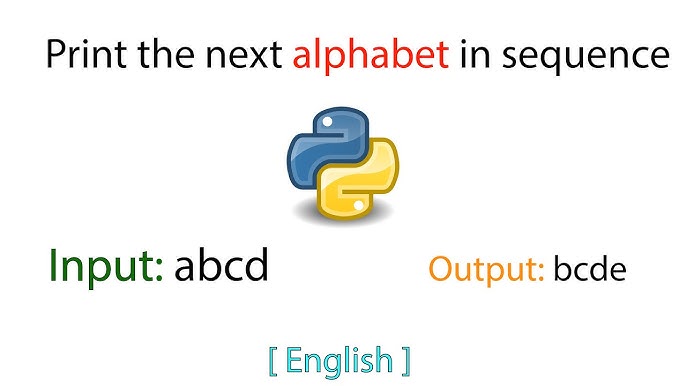 Print the next alphabet in sequence

Input: abcd

Output: bcde

[ English ]